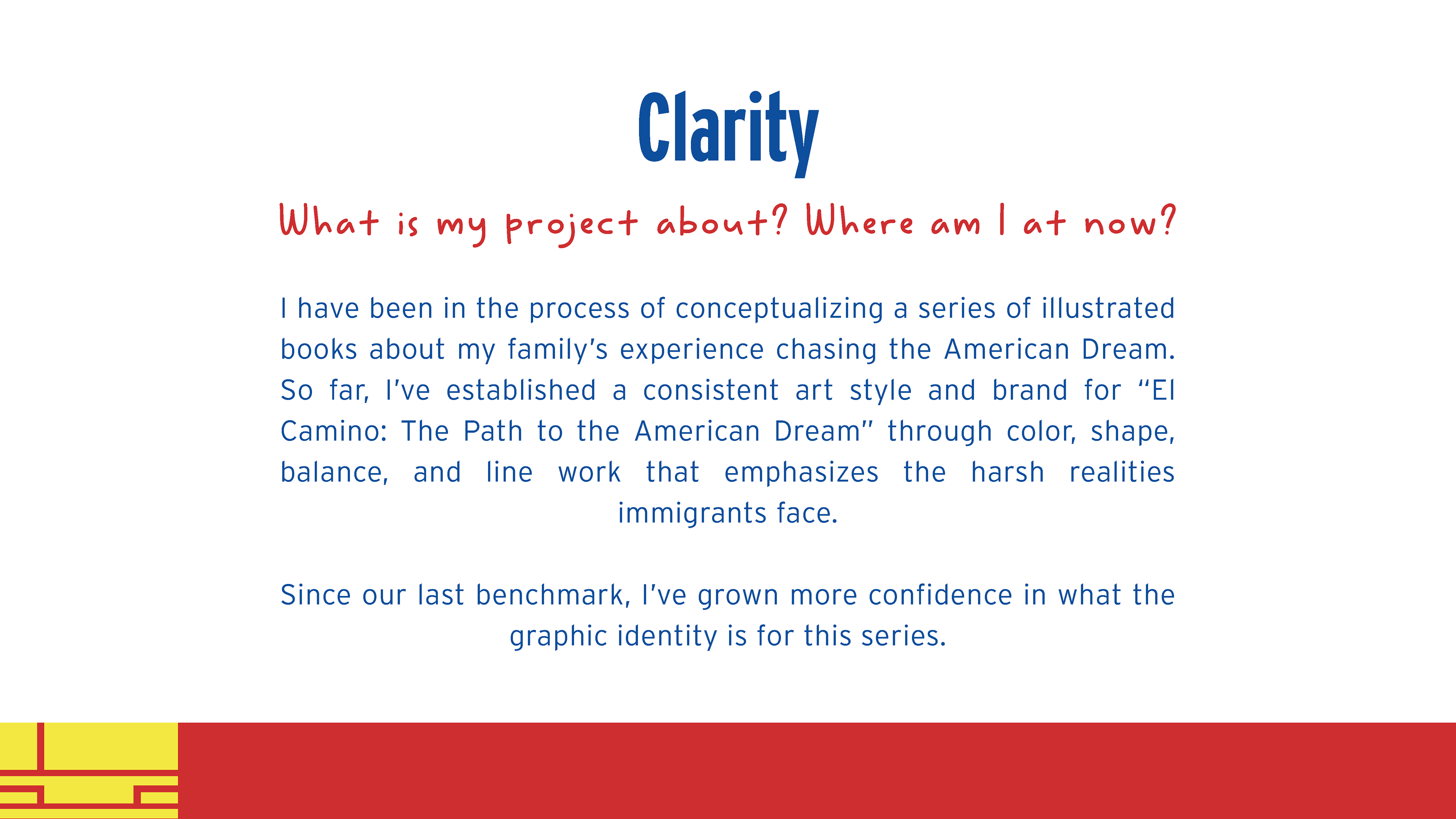 Clarity

What is my project about? Where am I at now?

I have been in the process of conceptualizing a series of illustrated books about my family's experience chasing the American Dream. So far, I've established a consistent art style and brand for "El Camino: The Path to the American Dream" through color, shape, balance, and line work that emphasizes the harsh realities immigrants face.

Since our last benchmark, I've grown more confidence in what the graphic identity is for this series.